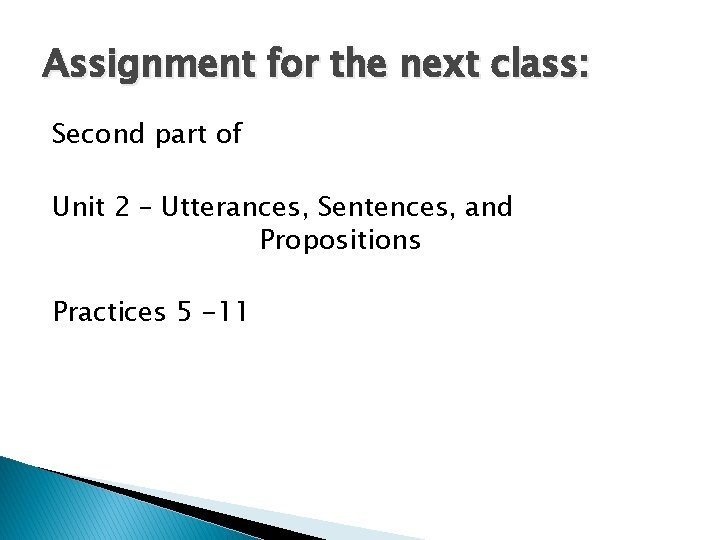 Assignment for the next class:

Second part of

Unit 2 – Utterances, Sentences, and Propositions

Practices 5 -11